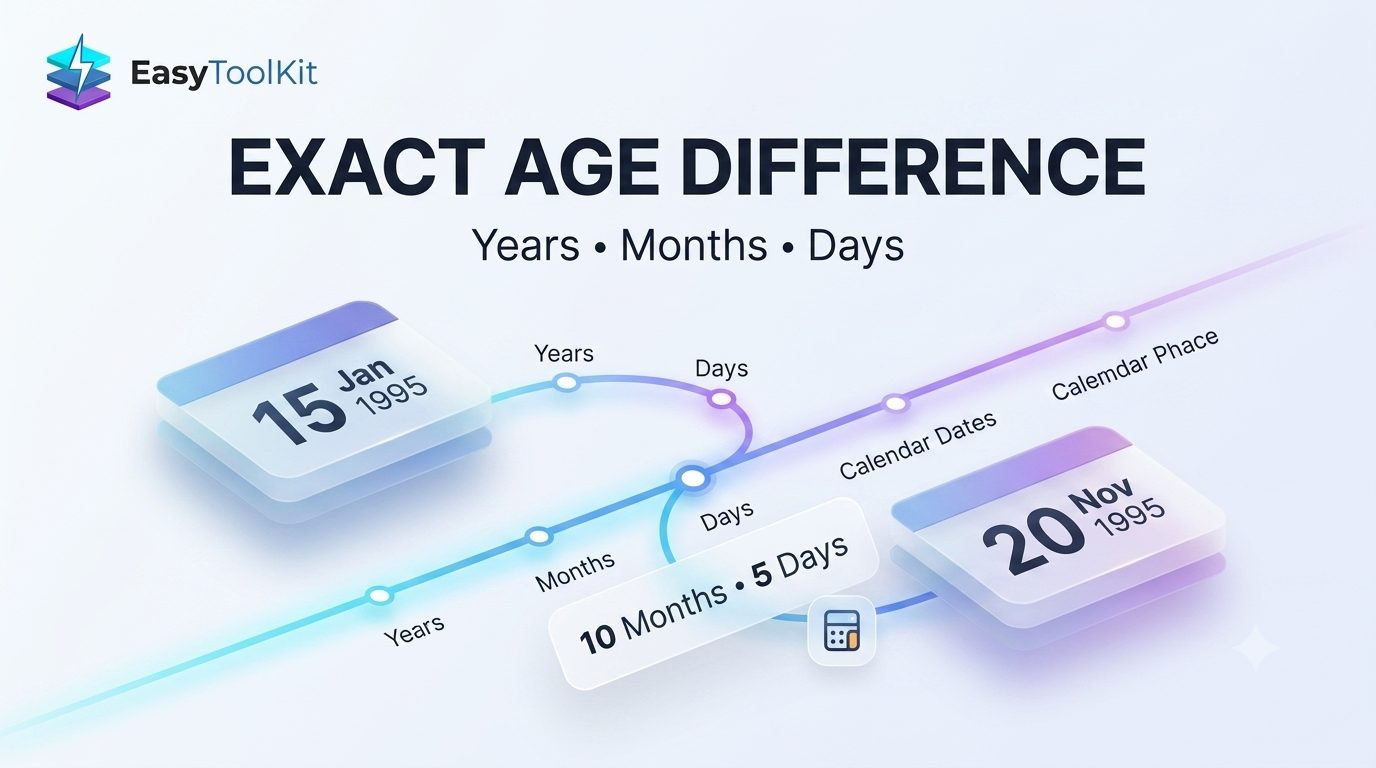 EasyToolKit

EXACT AGE DIFFERENCE

Years • Months • Days

15 Jan 1995

Years

Days

Calemdar Phace

Calendar Dates

Days

Months

Years

10 Months • 5 Days

20 Nov 1995